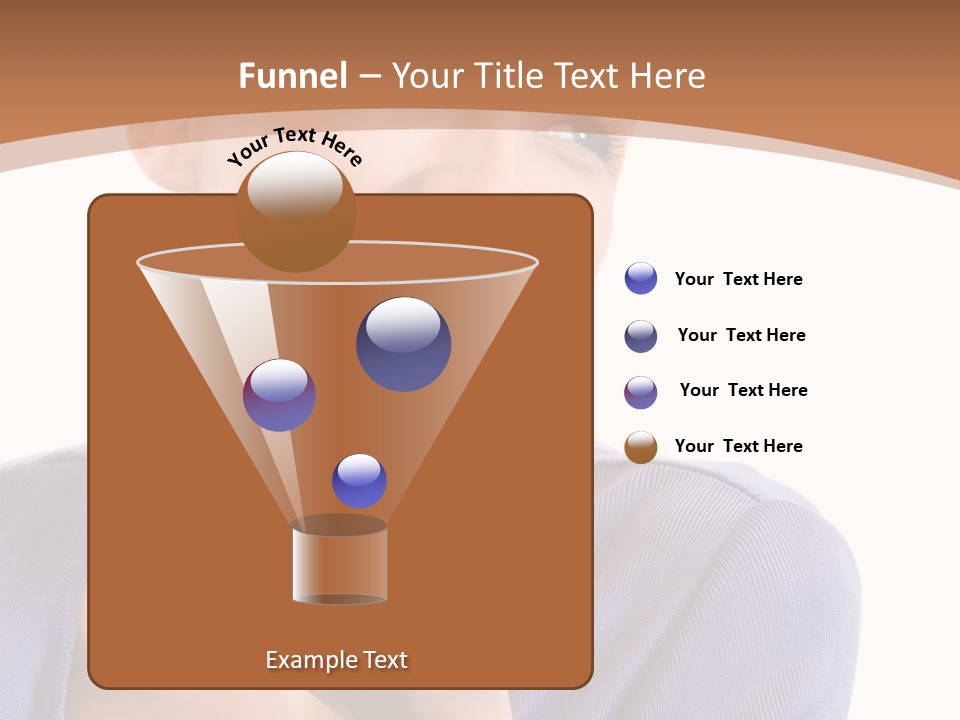 Funnel – Your Title Text Here

Your Text Here

Your Text Here

Your Text Here

Your Text Here

Your Text Here

Example Text